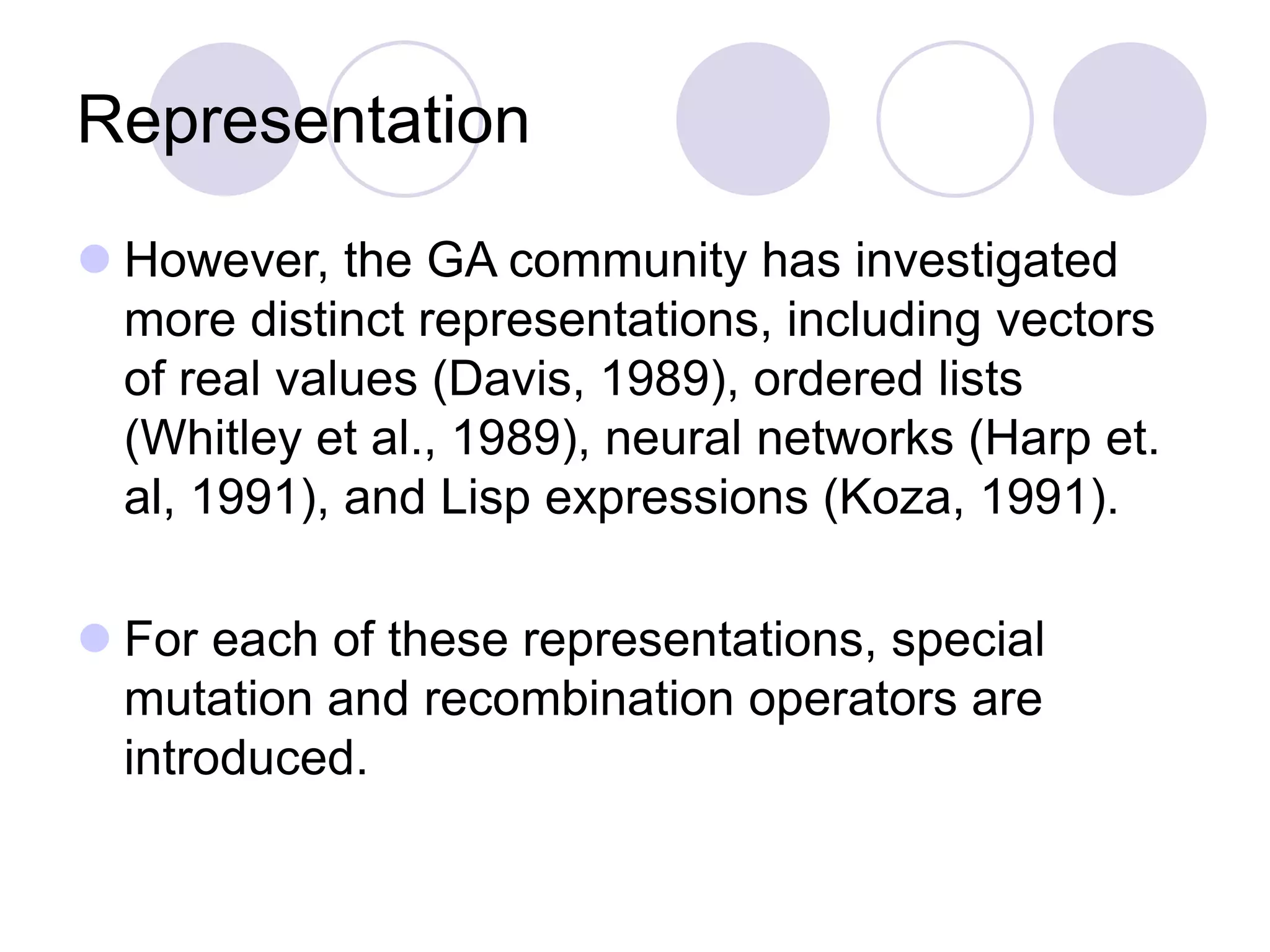 Representation

However, the GA community has investigated more distinct representations, including vectors of real values (Davis, 1989), ordered lists (Whitley et al., 1989), neural networks (Harp et. al, 1991), and Lisp expressions (Koza, 1991).

For each of these representations, special mutation and recombination operators are introduced.